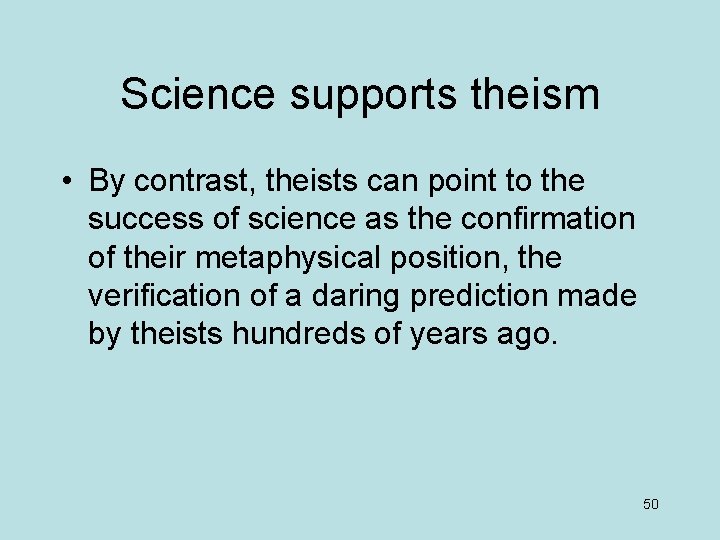 Science supports theism

• By contrast, theists can point to the success of science as the confirmation of their metaphysical position, the verification of a daring prediction made by theists hundreds of years ago.

50